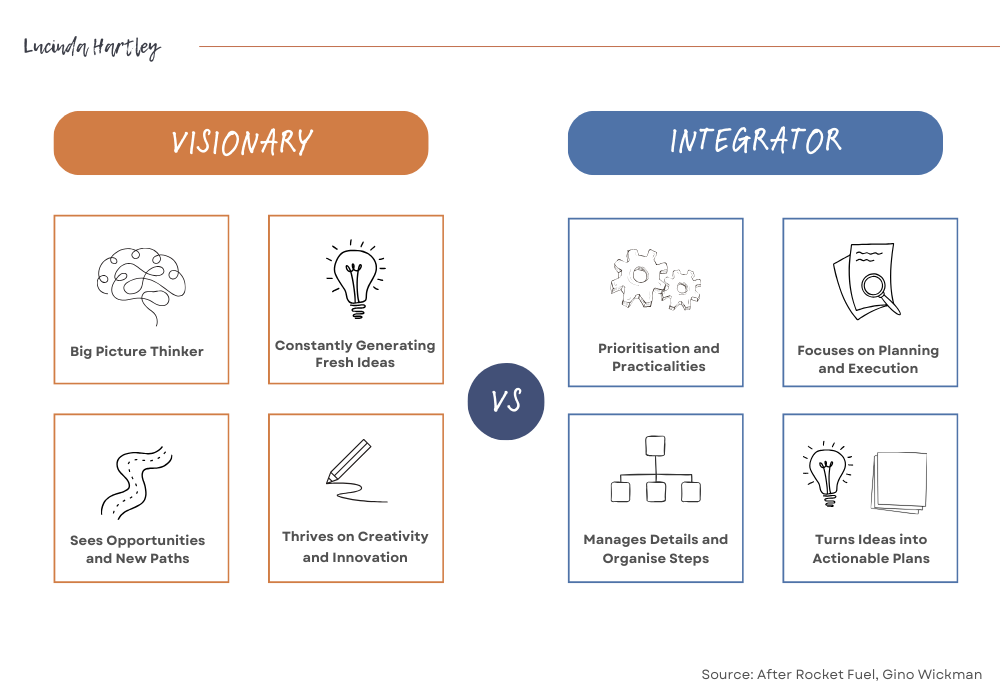 Lucinda Hartley

VISIONARY

Big Picture Thinker

Constantly Generating Fresh Ideas

Sees Opportunities and New Paths

Thrives on Creativity and Innovation

VS

INTEGRATOR

Prioritisation and Practicalities

Focuses on Planning and Execution

Manages Details and Organise Steps

Turns Ideas into Actionable Plans

Source: After Rocket Fuel, Gino Wickman